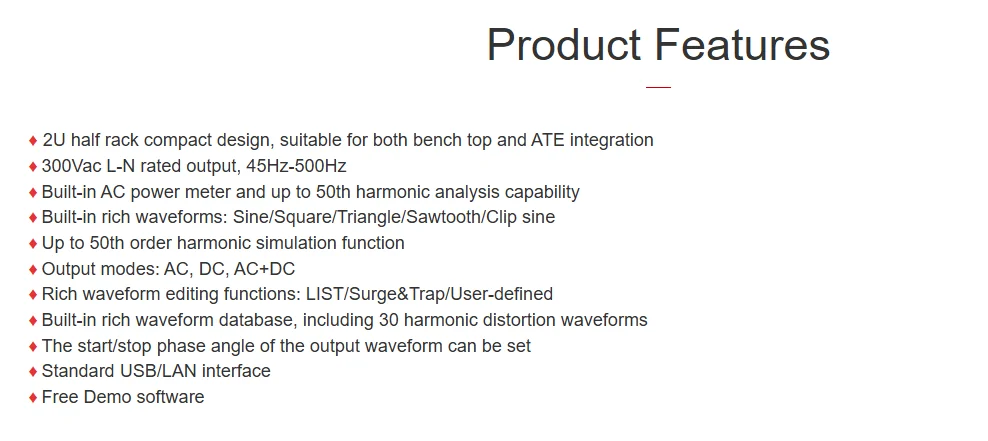 Product Features

♦ 2U half rack compact design, suitable for both bench top and ATE integration
♦ 300Vac L-N rated output, 45Hz-500Hz
♦ Built-in AC power meter and up to 50th harmonic analysis capability
♦ Built-in rich waveforms: Sine/Square/Triangle/Sawtooth/Clip sine
♦ Up to 50th order harmonic simulation function
♦ Output modes: AC, DC, AC+DC
♦ Rich waveform editing functions: LIST/Surge&Trap/User-defined
♦ Built-in rich waveform database, including 30 harmonic distortion waveforms
♦ The start/stop phase angle of the output waveform can be set
♦ Standard USB/LAN interface
♦ Free Demo software